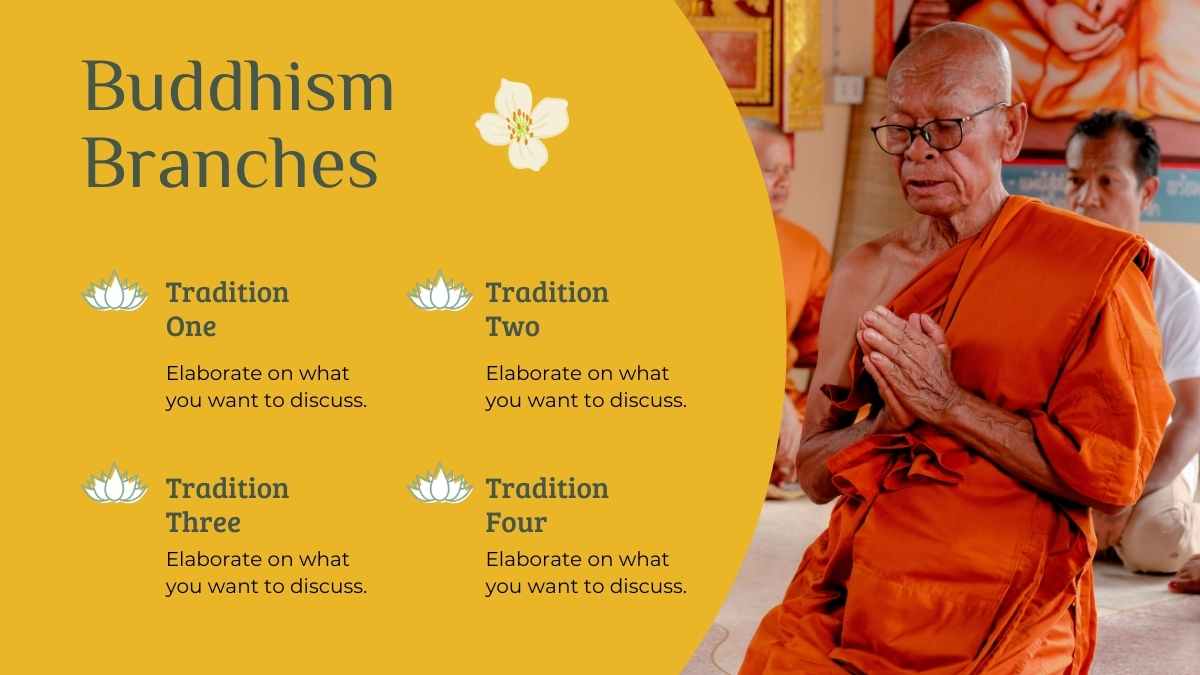 Buddhism Branches

Tradition One

Elaborate on what you want to discuss.

Tradition Two

Elaborate on what you want to discuss.

Tradition Three

Elaborate on what you want to discuss.

Tradition Four

Elaborate on what you want to discuss.